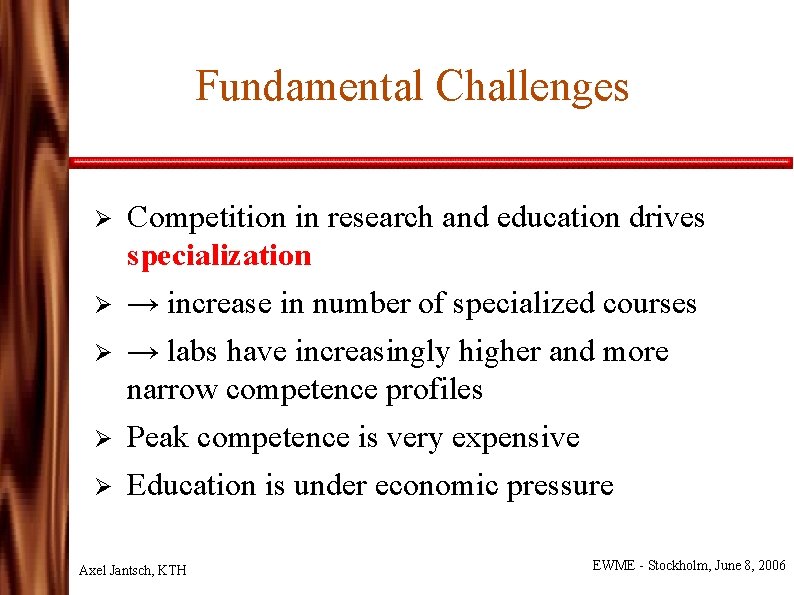 Fundamental Challenges

➢ Competition in research and education drives specialization

➢ → increase in number of specialized courses

➢ → labs have increasingly higher and more narrow competence profiles

➢ Peak competence is very expensive

➢ Education is under economic pressure

Axel Jantsch, KTH

EWME - Stockholm, June 8, 2006